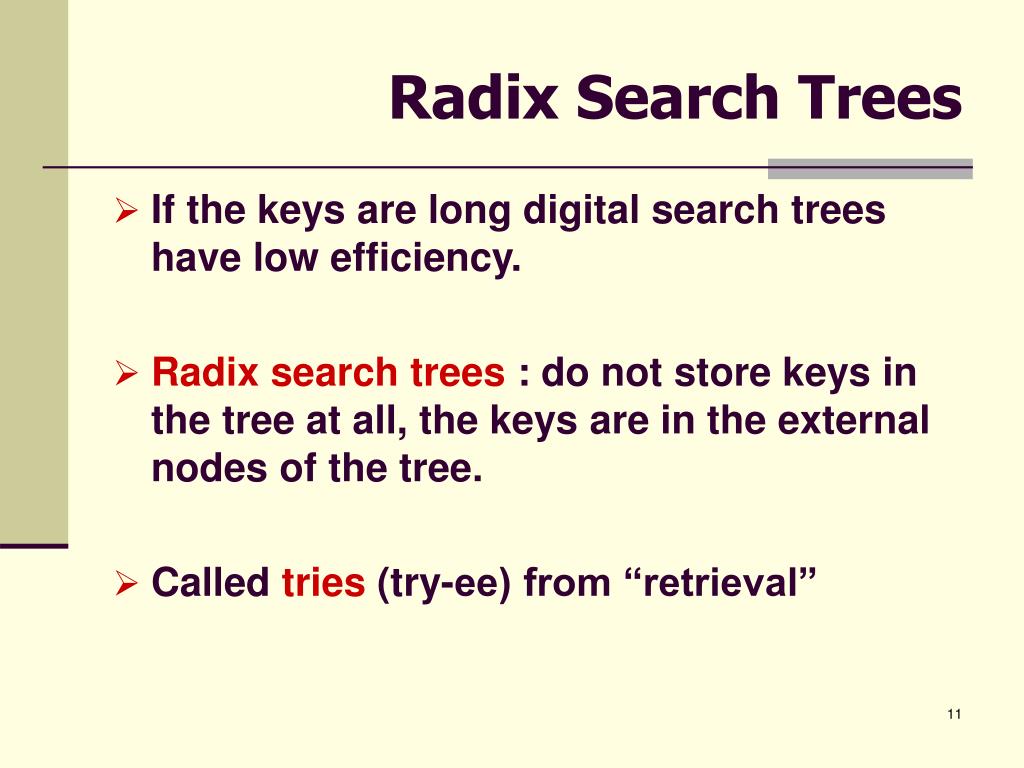 Radix Search Trees

➢ If the keys are long digital search trees have low efficiency.

➢ Radix search trees : do not store keys in the tree at all, the keys are in the external nodes of the tree.

➢ Called tries (try-ee) from “retrieval”

11